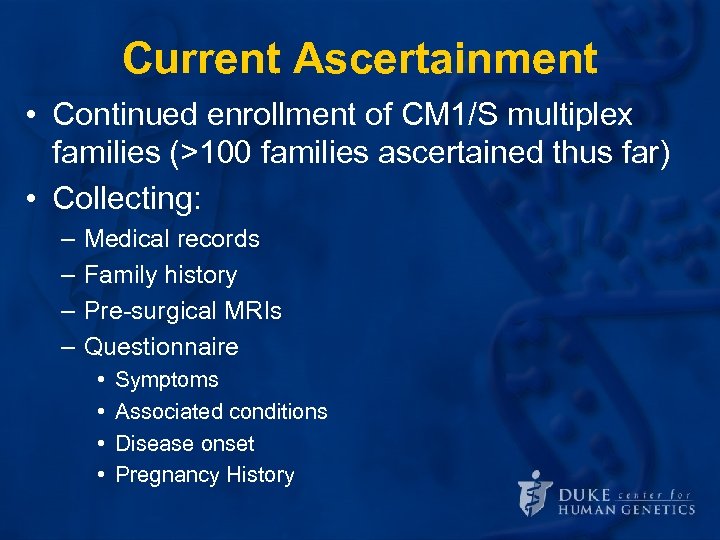 Current Ascertainment

• Continued enrollment of CM1/S multiplex families (>100 families ascertained thus far)
• Collecting:
– Medical records
– Family history
– Pre-surgical MRIs
– Questionnaire
• Symptoms
• Associated conditions
• Disease onset
• Pregnancy History

DUKE center for HUMAN GENETICS